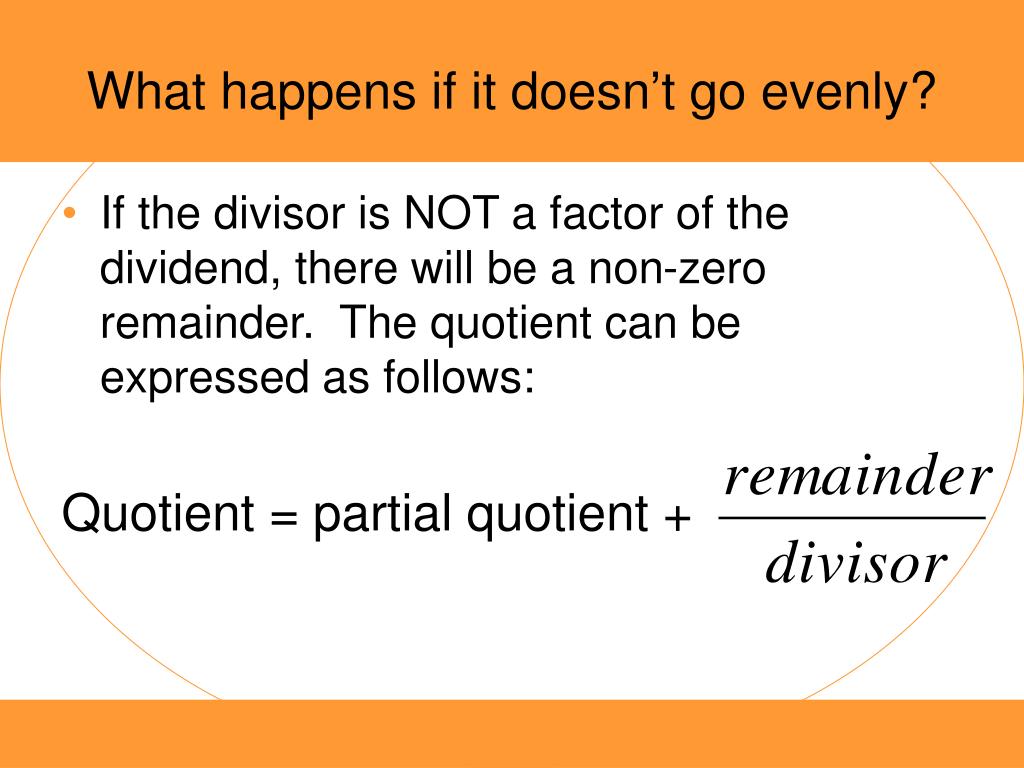 What happens if it doesn’t go evenly?

• If the divisor is NOT a factor of the dividend, there will be a non-zero remainder. The quotient can be expressed as follows:

Quotient = partial quotient + $\frac{remainder}{divisor}$